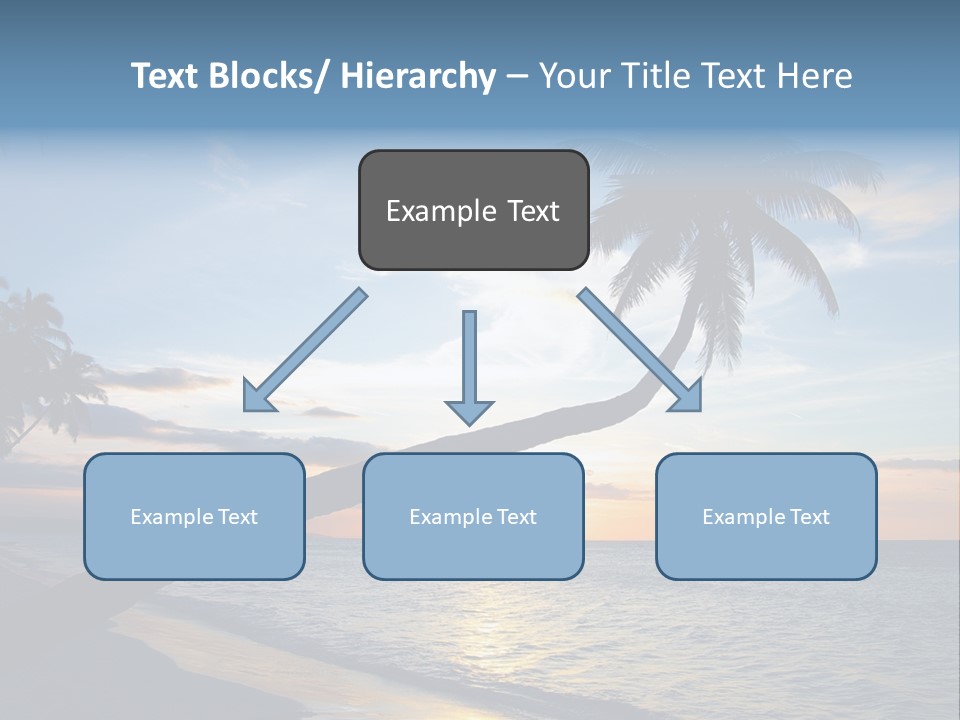 Text Blocks/ Hierarchy – Your Title Text Here

Example Text

Example Text

Example Text

Example Text